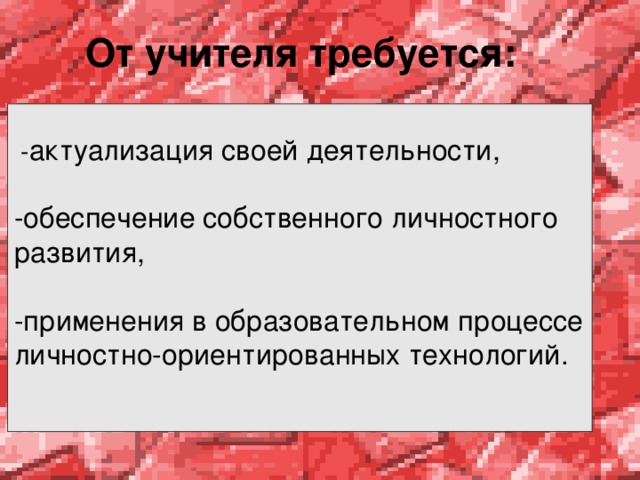 От учителя требуется:

-актуализация своей деятельности,

-обеспечение собственного личностного развития,

-применения в образовательном процессе личностно-ориентированных технологий.